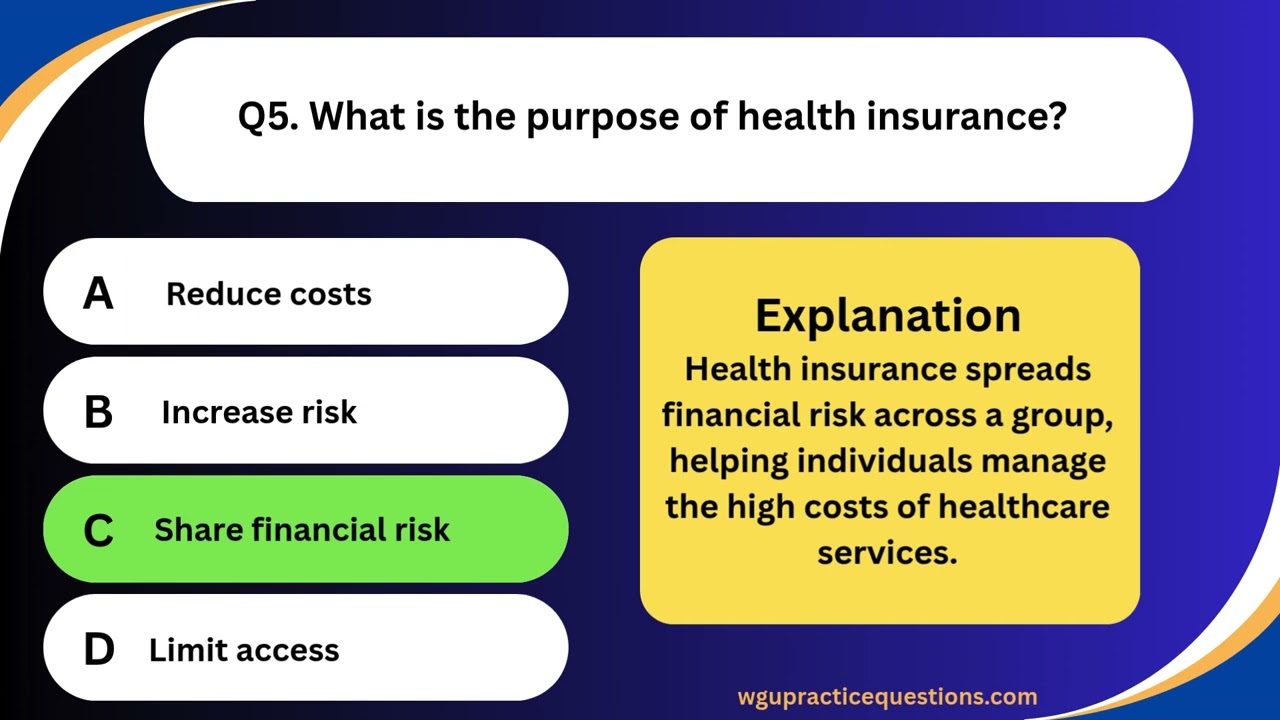 Q5. What is the purpose of health insurance?

A Reduce costs

B Increase risk

C Share financial risk

D Limit access

Explanation
Health insurance spreads financial risk across a group, helping individuals manage the high costs of healthcare services.

wgupracticequestions.com